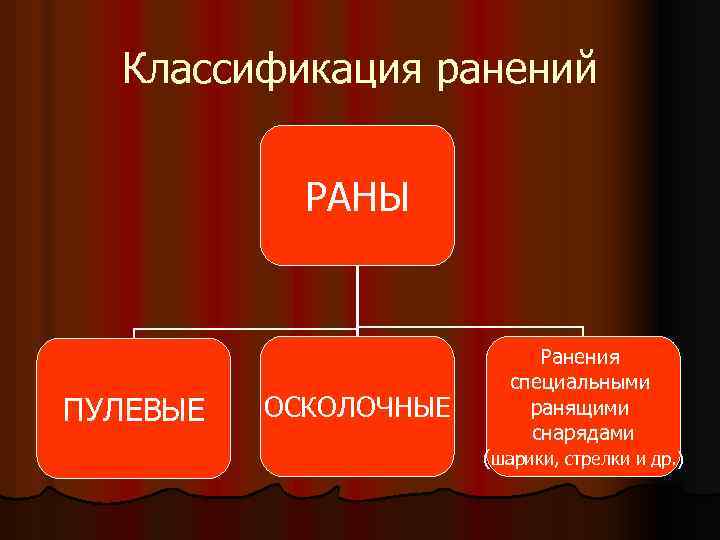 Классификация ранений

РАНЫ

ПУЛЕВЫЕ

ОСКОЛОЧНЫЕ

Ранения специальными ранящими снарядами (шарики, стрелки и др.)